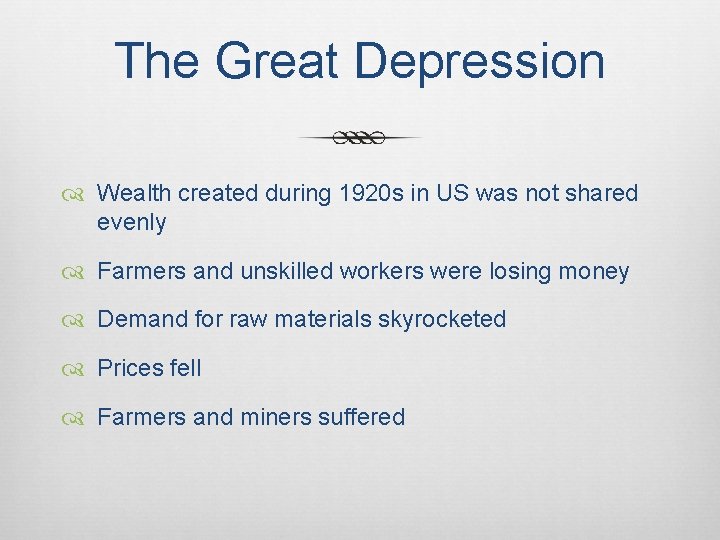 The Great Depression

Wealth created during 1920s in US was not shared evenly

Farmers and unskilled workers were losing money

Demand for raw materials skyrocketed

Prices fell

Farmers and miners suffered